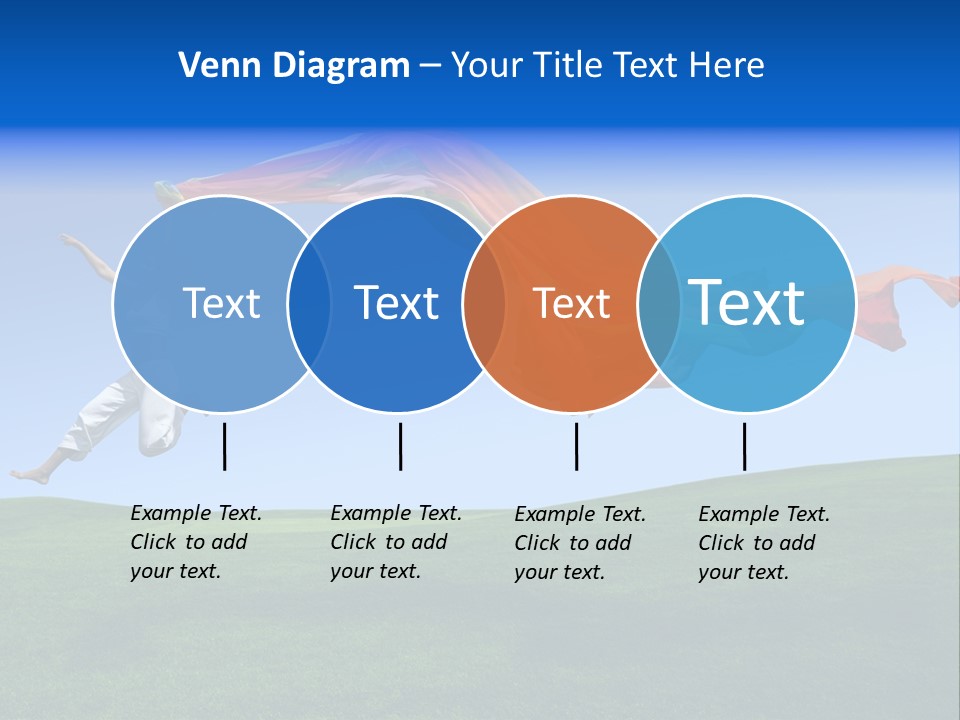 Venn Diagram – Your Title Text Here

Text

Text

Text

Text

Example Text. Click to add your text.

Example Text. Click to add your text.

Example Text. Click to add your text.

Example Text. Click to add your text.